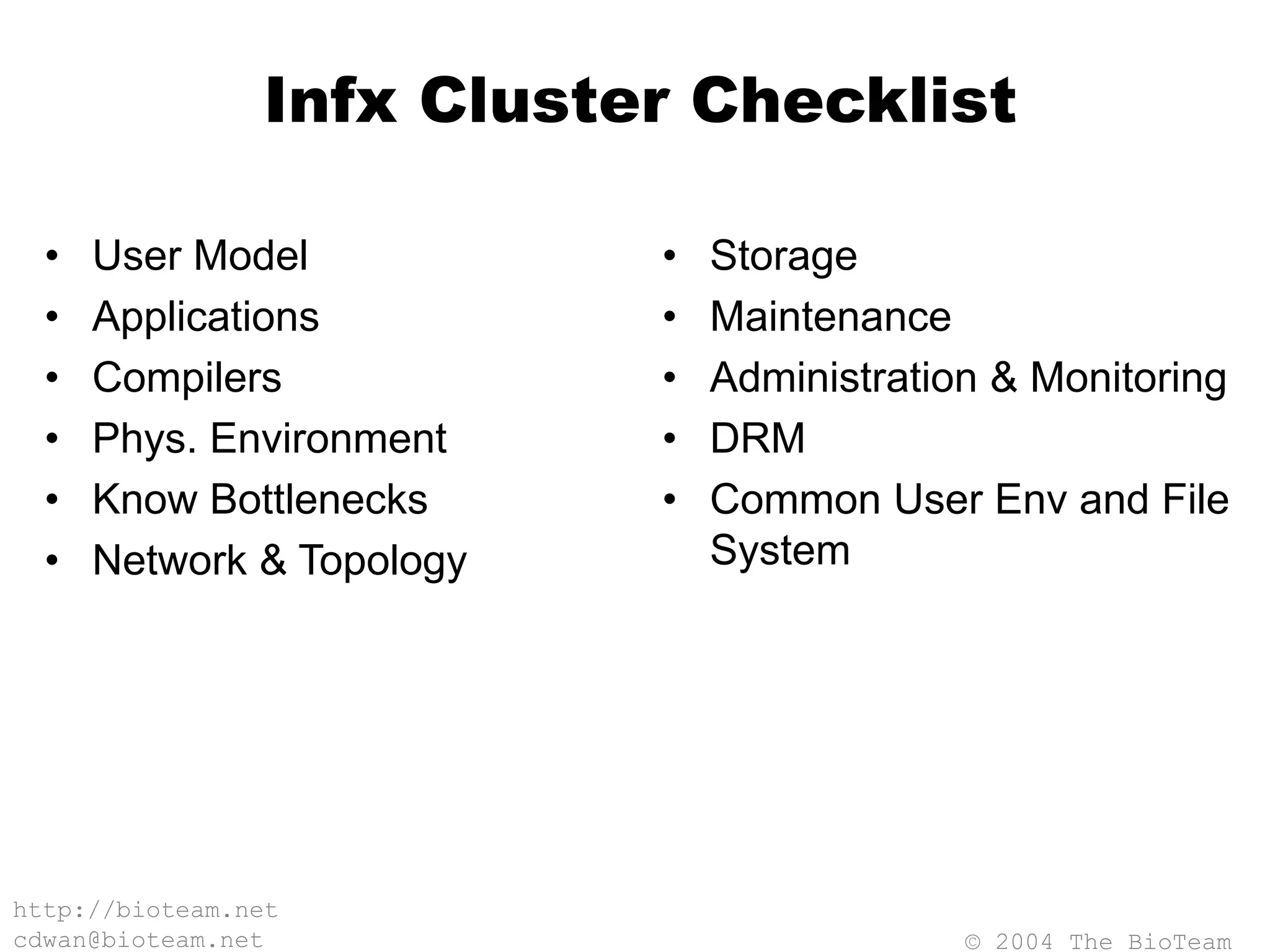 Infx Cluster Checklist

• User Model
• Applications
• Compilers
• Phys. Environment
• Know Bottlenecks
• Network & Topology

• Storage
• Maintenance
• Administration & Monitoring
• DRM
• Common User Env and File System

http://bioteam.net
cdwan@bioteam.net

© 2004 The BioTeam